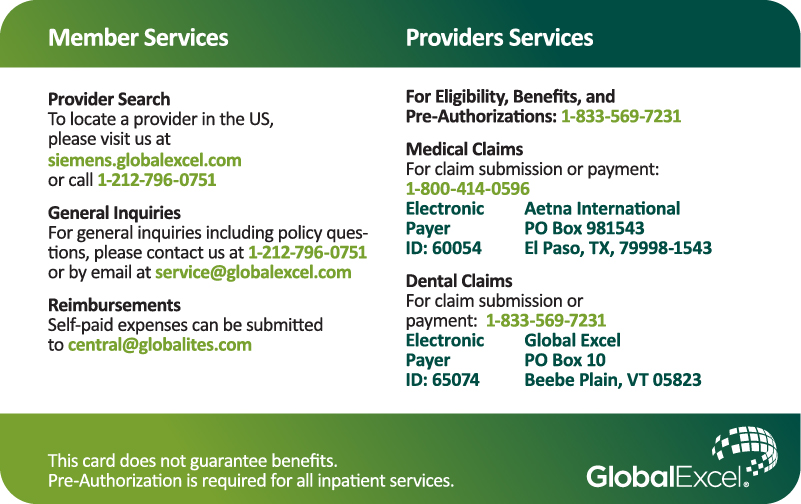 Member Services

Provider Search
To locate a provider in the US, please visit us at siemens.globalexcel.com or call 1-212-796-0751

General Inquiries
For general inquiries including policy questions, please contact us at 1-212-796-0751 or by email at service@globalexcel.com

Reimbursements
Self-paid expenses can be submitted to central@globalites.com

Providers Services

For Eligibility, Benefits, and Pre-Authorizations: 1-833-569-7231

Medical Claims
For claim submission or payment: 1-800-414-0596

Electronic Payer ID: 60054

Aetna International
PO Box 981543
El Paso, TX, 79998-1543

Dental Claims
For claim submission or payment: 1-833-569-7231

Electronic Payer ID: 65074

Global Excel
PO Box 10
Beebe Plain, VT 05823

This card does not guarantee benefits.
Pre-Authorization is required for all inpatient services.

GlobalExcel